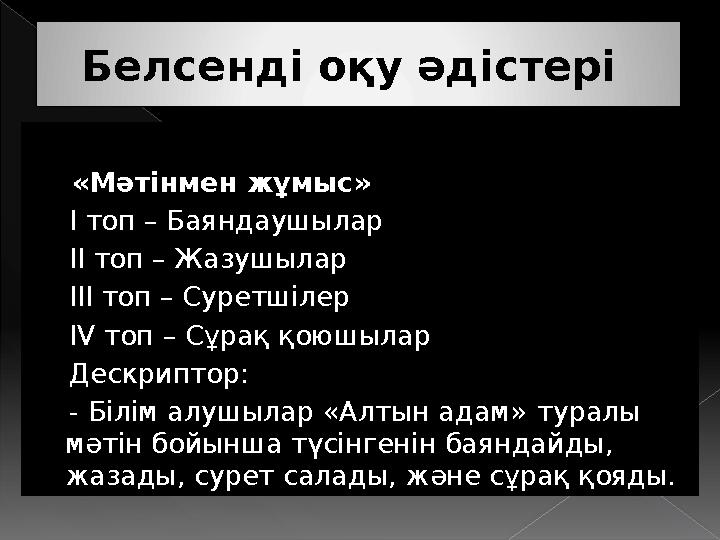 Белсенді оқу әдістері

«Мәтінмен жұмыс»
I топ – Баяндаушылар
II топ – Жазушылар
III топ – Суретшілер
IV топ – Сұрақ қоюшылар
Дескриптор:
- Білім алушылар «Алтын адам» туралы мәтін бойынша түсінгенін баяндайды, жазады, сурет салады, және сұрақ қояды.